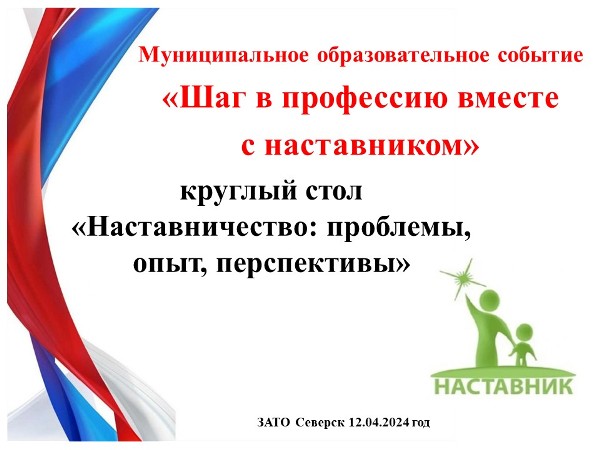 Муниципальное образовательное событие

«Шаг в профессию вместе с наставником»

круглый стол «Наставничество: проблемы, опыт, перспективы»

НАСТАВНИК

ЗАТО Северск 12.04.2024 год